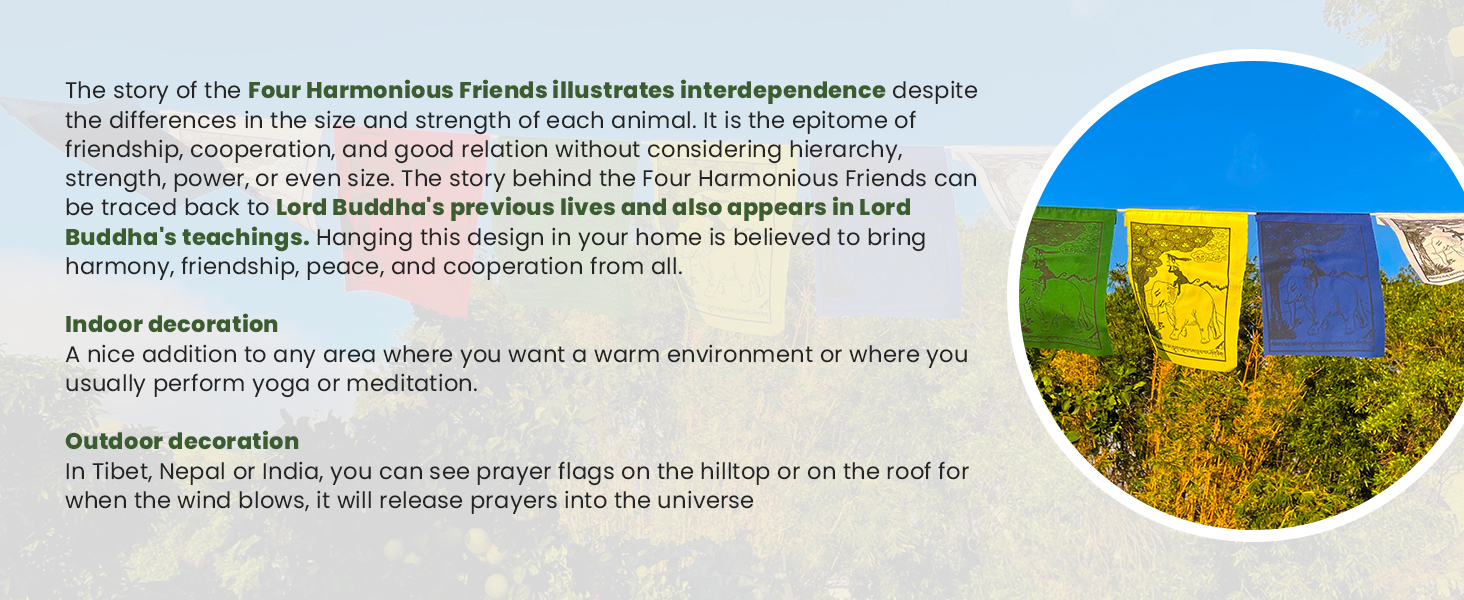 The story of the Four Harmonious Friends illustrates interdependence despite the differences in the size and strength of each animal. It is the epitome of friendship, cooperation, and good relation without considering hierarchy, strength, power, or even size. The story behind the Four Harmonious Friends can be traced back to Lord Buddha's previous lives and also appears in Lord Buddha's teachings. Hanging this design in your home is believed to bring harmony, friendship, peace, and cooperation from all.

Indoor decoration
A nice addition to any area where you want a warm environment or where you usually perform yoga or meditation.

Outdoor decoration
In Tibet, Nepal or India, you can see prayer flags on the hilltop or on the roof for when the wind blows, it will release prayers into the universe